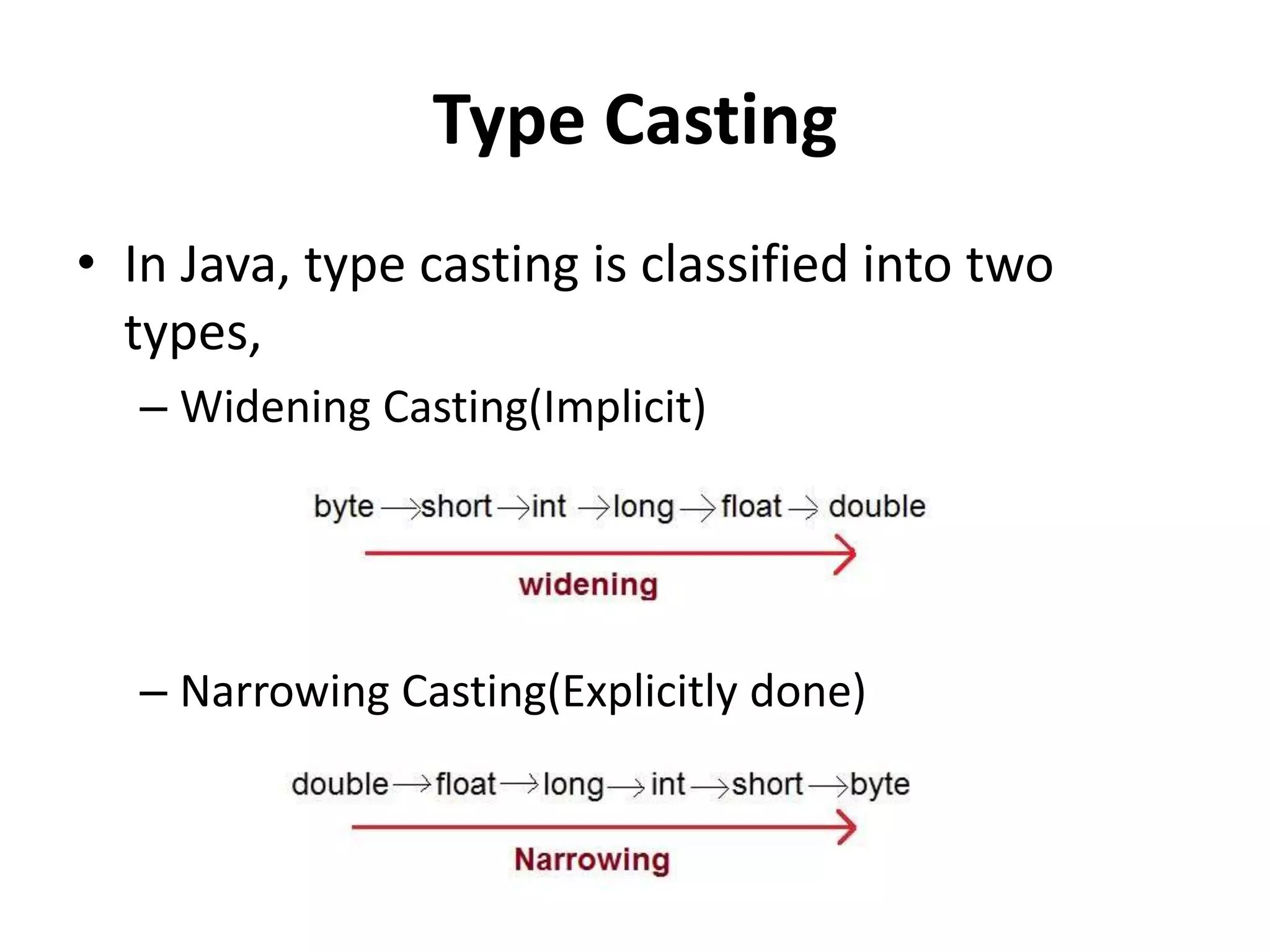 Type Casting

• In Java, type casting is classified into two types,

– Widening Casting(Implicit)

byte → short → int → long → float → double

widening

– Narrowing Casting(Explicitly done)

double → float → long → int → short → byte

Narrowing